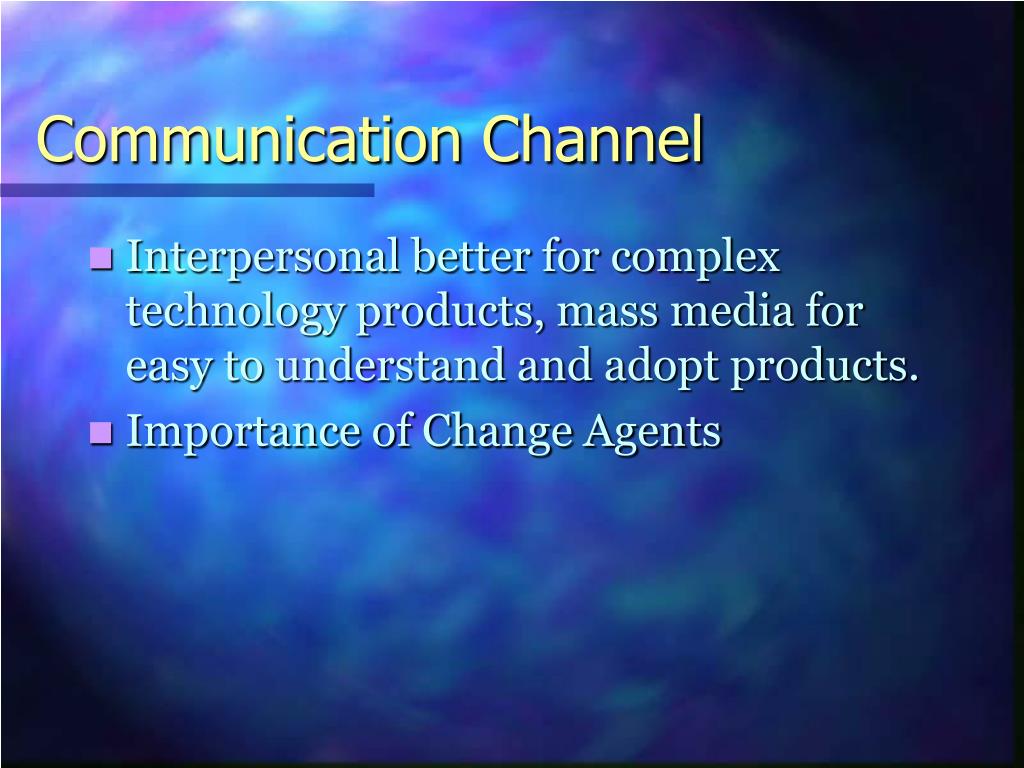 Communication Channel

- Interpersonal better for complex technology products, mass media for easy to understand and adopt products.
- Importance of Change Agents